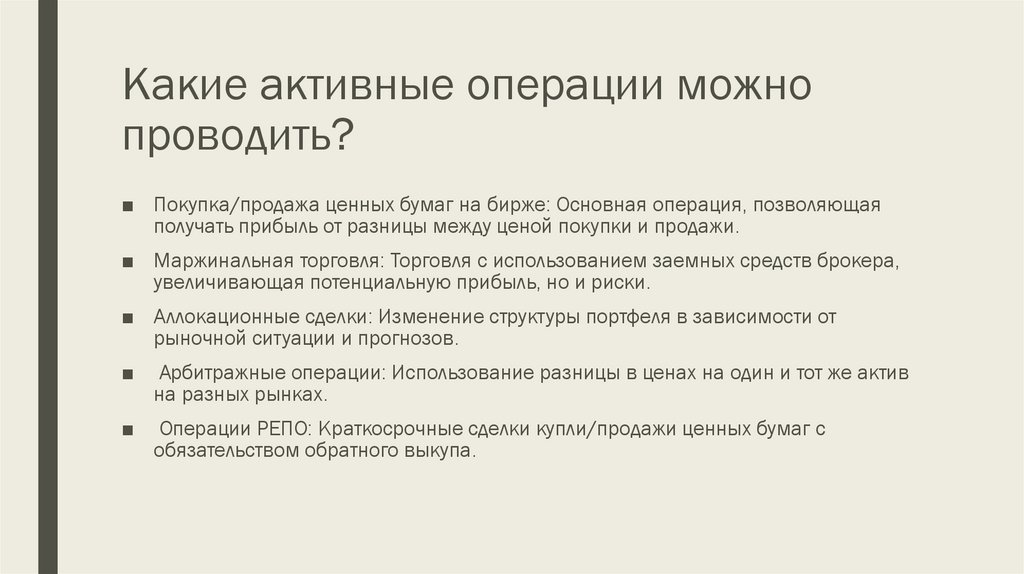 Какие активные операции можно проводить?

■ Покупка/продажа ценных бумаг на бирже: Основная операция, позволяющая получать прибыль от разницы между ценой покупки и продажи.

■ Маржинальная торговля: Торговля с использованием заемных средств брокера, увеличивающая потенциальную прибыль, но и риски.

■ Аллокационные сделки: Изменение структуры портфеля в зависимости от рыночной ситуации и прогнозов.

■ Арбитражные операции: Использование разницы в ценах на один и тот же актив на разных рынках.

■ Операции РЕПО: Краткосрочные сделки купли/продажи ценных бумаг с обязательством обратного выкупа.